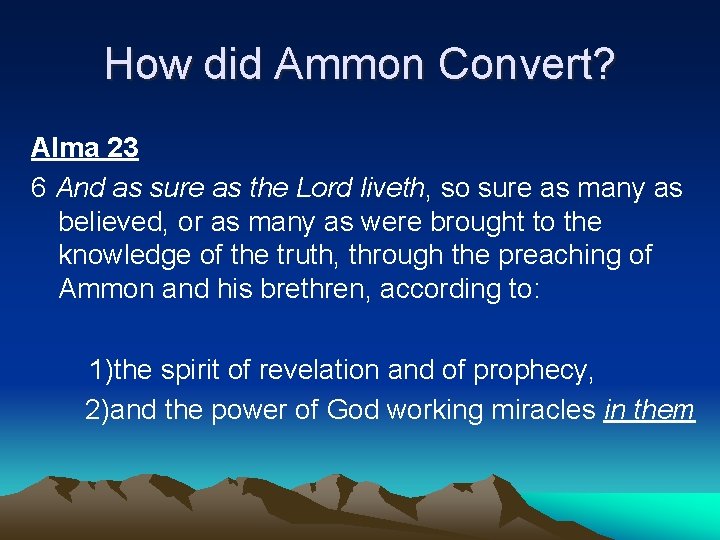 How did Ammon Convert?

Alma 23

6 And as sure as the Lord liveth, so sure as many as believed, or as many as were brought to the knowledge of the truth, through the preaching of Ammon and his brethren, according to:

1)the spirit of revelation and of prophecy,

2)and the power of God working miracles in them